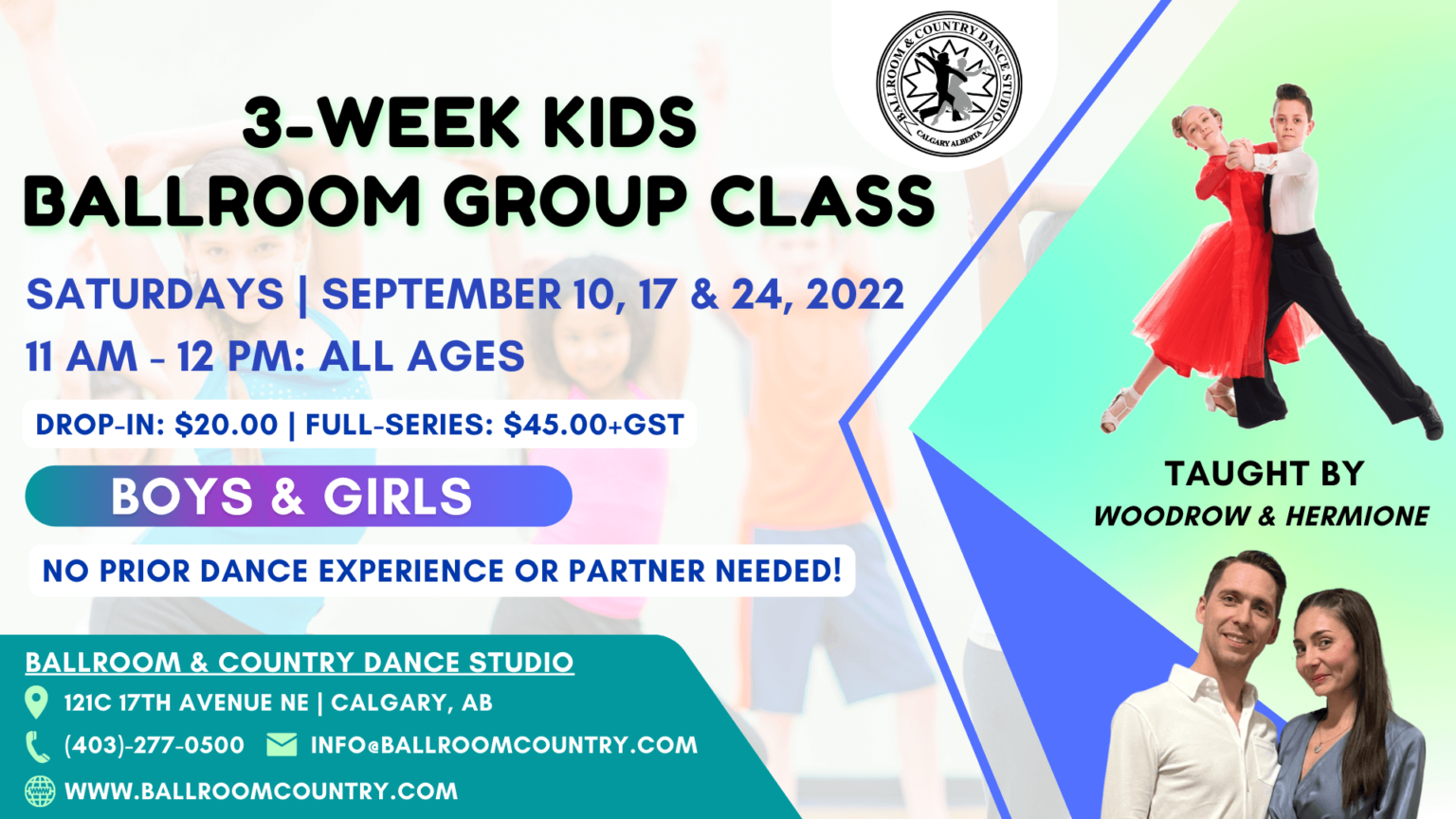 BALLROOM & COUNTRY DANCE STUDIO
CALGARY ALBERTA

3-WEEK KIDS BALLROOM GROUP CLASS

SATURDAYS | SEPTEMBER 10, 17 & 24, 2022
11 AM - 12 PM: ALL AGES

DROP-IN: $20.00 | FULL-SERIES: $45.00+GST

BOYS & GIRLS

NO PRIOR DANCE EXPERIENCE OR PARTNER NEEDED!

TAUGHT BY
WOODROW & HERMIONE

BALLROOM & COUNTRY DANCE STUDIO
121C 17TH AVENUE NE | CALGARY, AB
(403)-277-0500
INFO@BALLROOMCOUNTRY.COM
WWW.BALLROOMCOUNTRY.COM